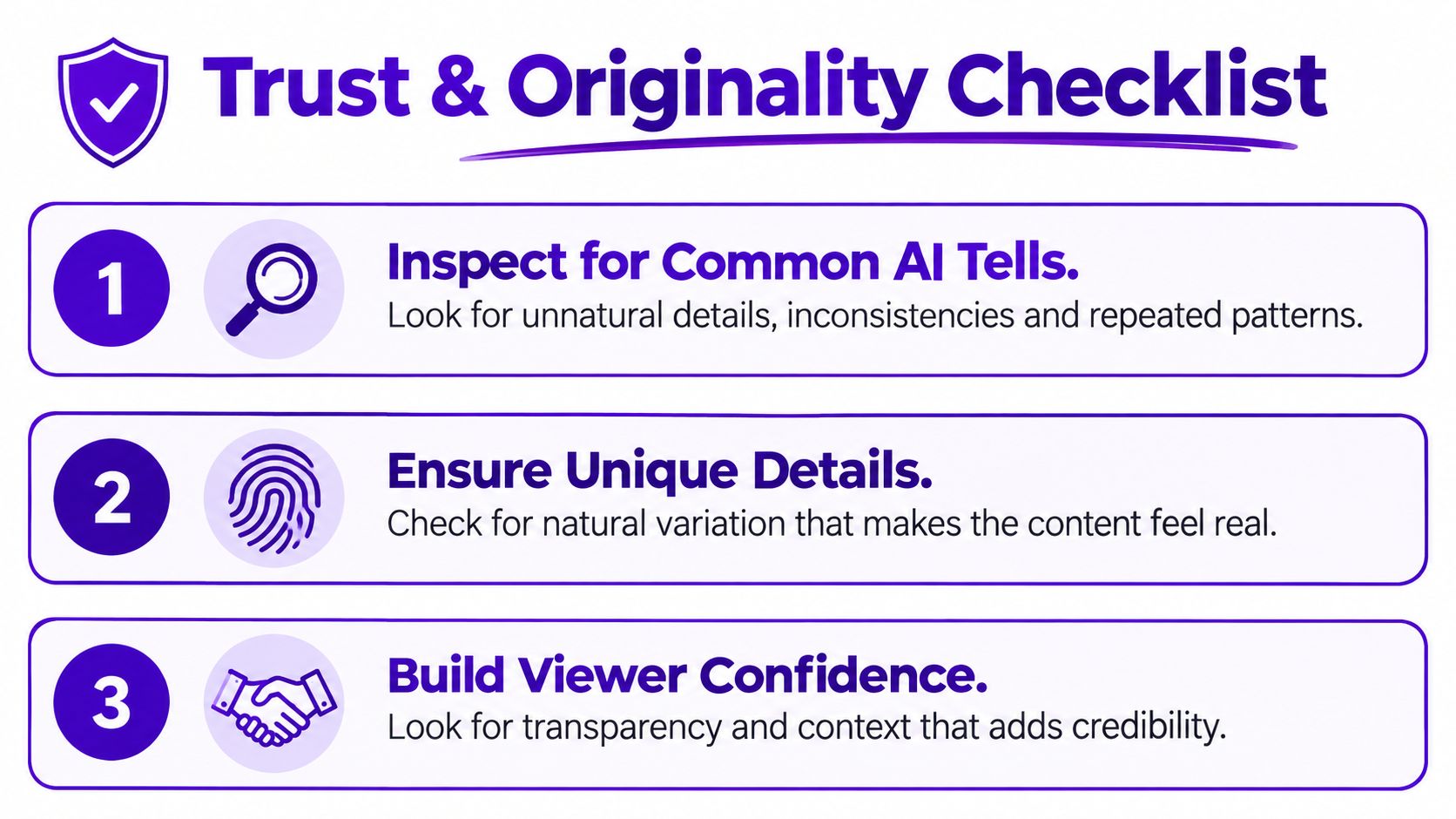 Trust & Originality Checklist

1 Inspect for Common AI Tells.
Look for unnatural details, inconsistencies and repeated patterns.

2 Ensure Unique Details.
Check for natural variation that makes the content feel real.

3 Build Viewer Confidence.
Look for transparency and context that adds credibility.